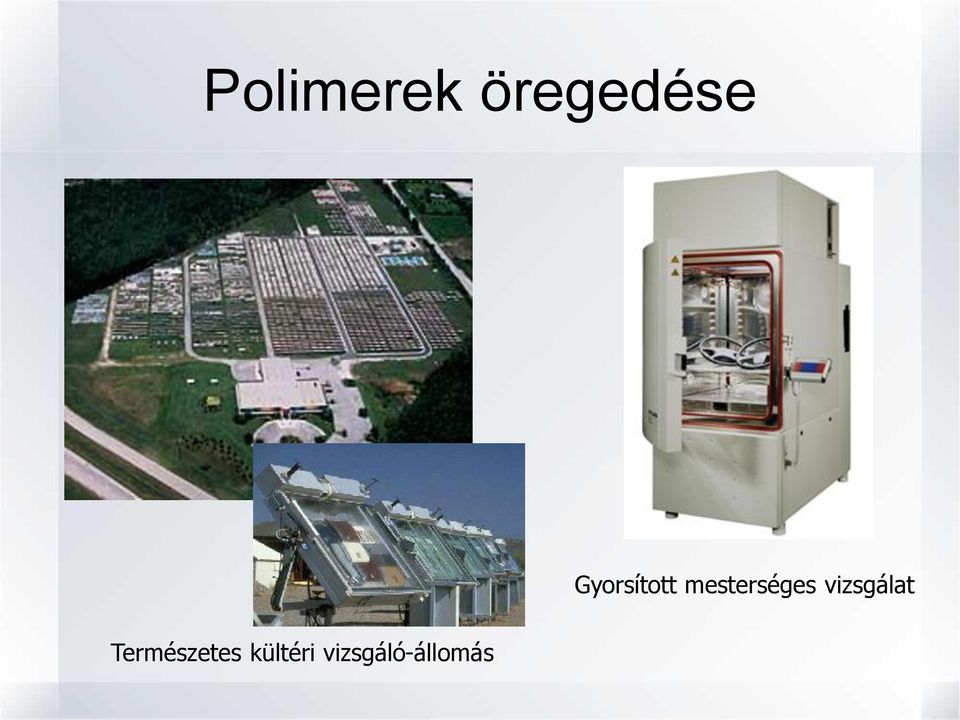 Polimerek öregedése

Gyorsított mesterséges vizsgálat

Természetes kültéri vizsgáló-állomás